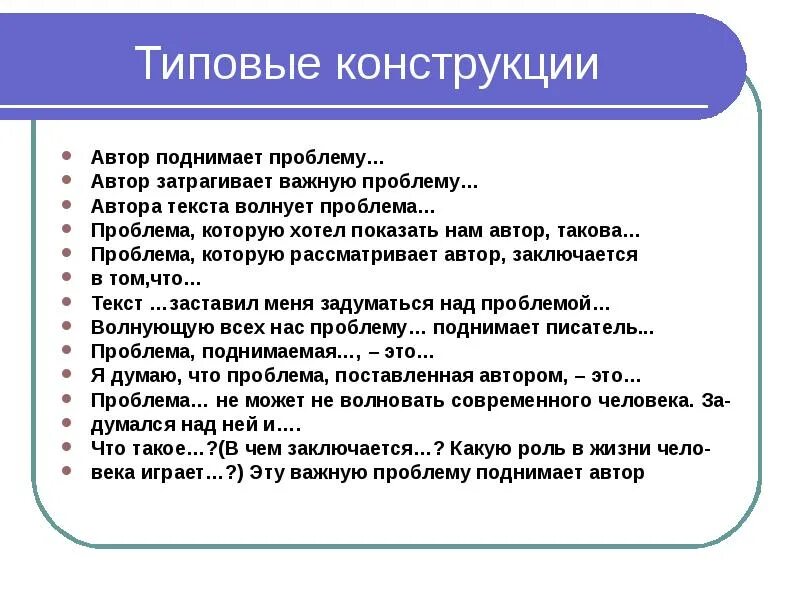 Типовые конструкции

- Автор поднимает проблему…
- Автор затрагивает важную проблему...
- Автора текста волнует проблема...
- Проблема, которую хотел показать нам автор, такова...
- Проблема, которую рассматривает автор, заключается
- в том,что…
- Текст …заставил меня задуматься над проблемой…
- Волнующую всех нас проблему… поднимает писатель...
- Проблема, поднимаемая…, – это…
- Я думаю, что проблема, поставленная автором, – это…
- Проблема… не может не волновать современного человека. За-
- думался над ней и….
- Что такое…?(В чем заключается…? Какую роль в жизни чело-
- века играет…?) Эту важную проблему поднимает автор